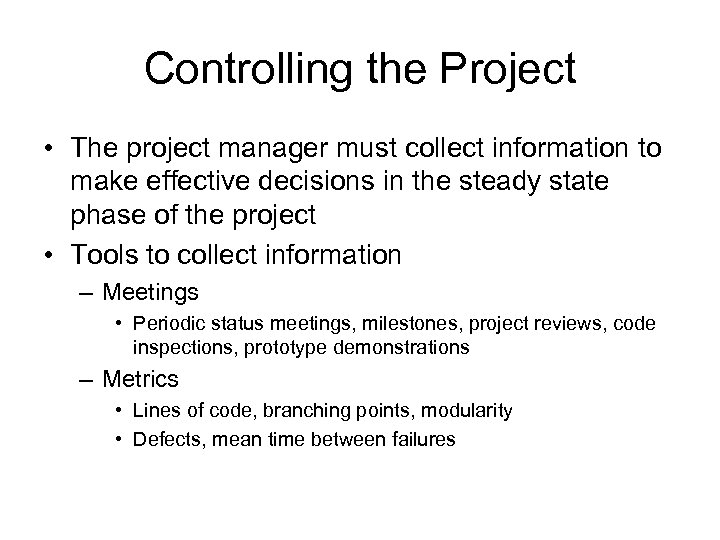 Controlling the Project

• The project manager must collect information to make effective decisions in the steady state phase of the project
• Tools to collect information
– Meetings
• Periodic status meetings, milestones, project reviews, code inspections, prototype demonstrations
– Metrics
• Lines of code, branching points, modularity
• Defects, mean time between failures